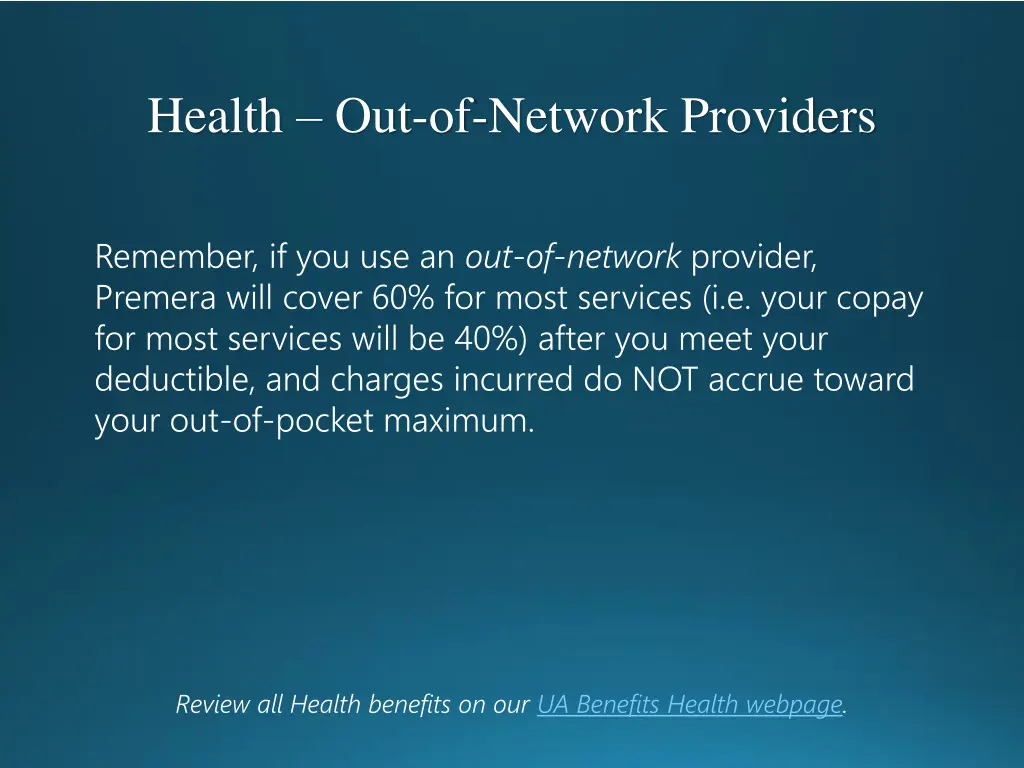 Health – Out-of-Network Providers

Remember, if you use an out-of-network provider, Premera will cover 60% for most services (i.e. your copay for most services will be 40%) after you meet your deductible, and charges incurred do NOT accrue toward your out-of-pocket maximum.

Review all Health benefits on our UA Benefits Health webpage.